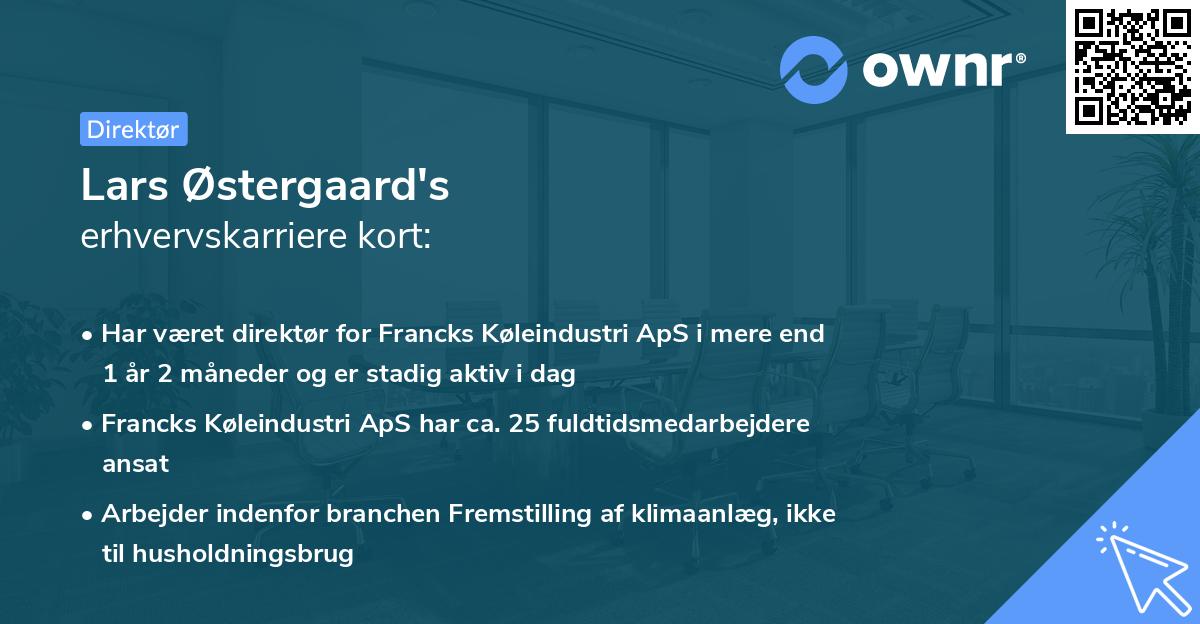 ownr®

Direktør

Lars Østergaard's
erhvervskarriere kort:

• Har været direktør for Francks Køleindustri ApS i mere end 1 år 2 måneder og er stadig aktiv i dag
• Francks Køleindustri ApS har ca. 25 fuldtidsmedarbejdere ansat
• Arbejder indenfor branchen Fremstilling af klimaanlæg, ikke til husholdningsbrug